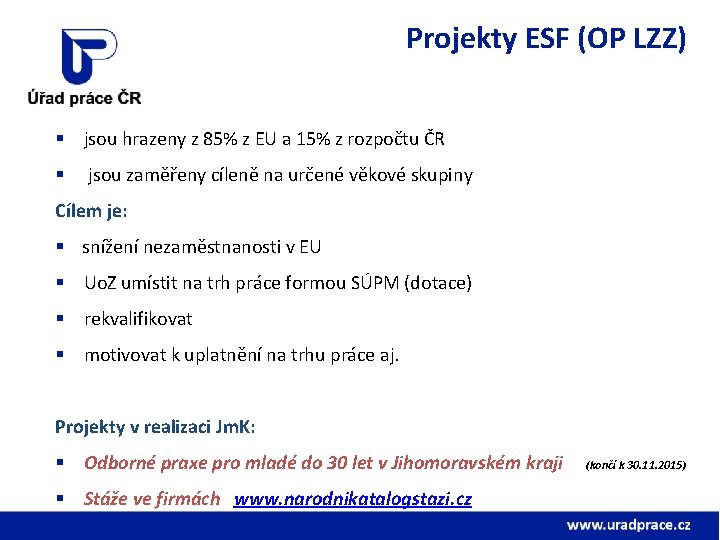 Úřad práce ČR

Projekty ESF (OP LZZ)

▪ jsou hrazeny z 85% z EU a 15% z rozpočtu ČR

▪ jsou zaměřeny cíleně na určené věkové skupiny

Cílem je:

▪ snížení nezaměstnanosti v EU

▪ UoZ umístit na trh práce formou SÚPM (dotace)

▪ rekvalifikovat

▪ motivovat k uplatnění na trhu práce aj.

Projekty v realizaci JmK:

▪ Odborné praxe pro mladé do 30 let v Jihomoravském kraji (končí k 30.11.2015)

▪ Stáže ve firmách www.narodnikatalogstazi.cz

www.uradprace.cz